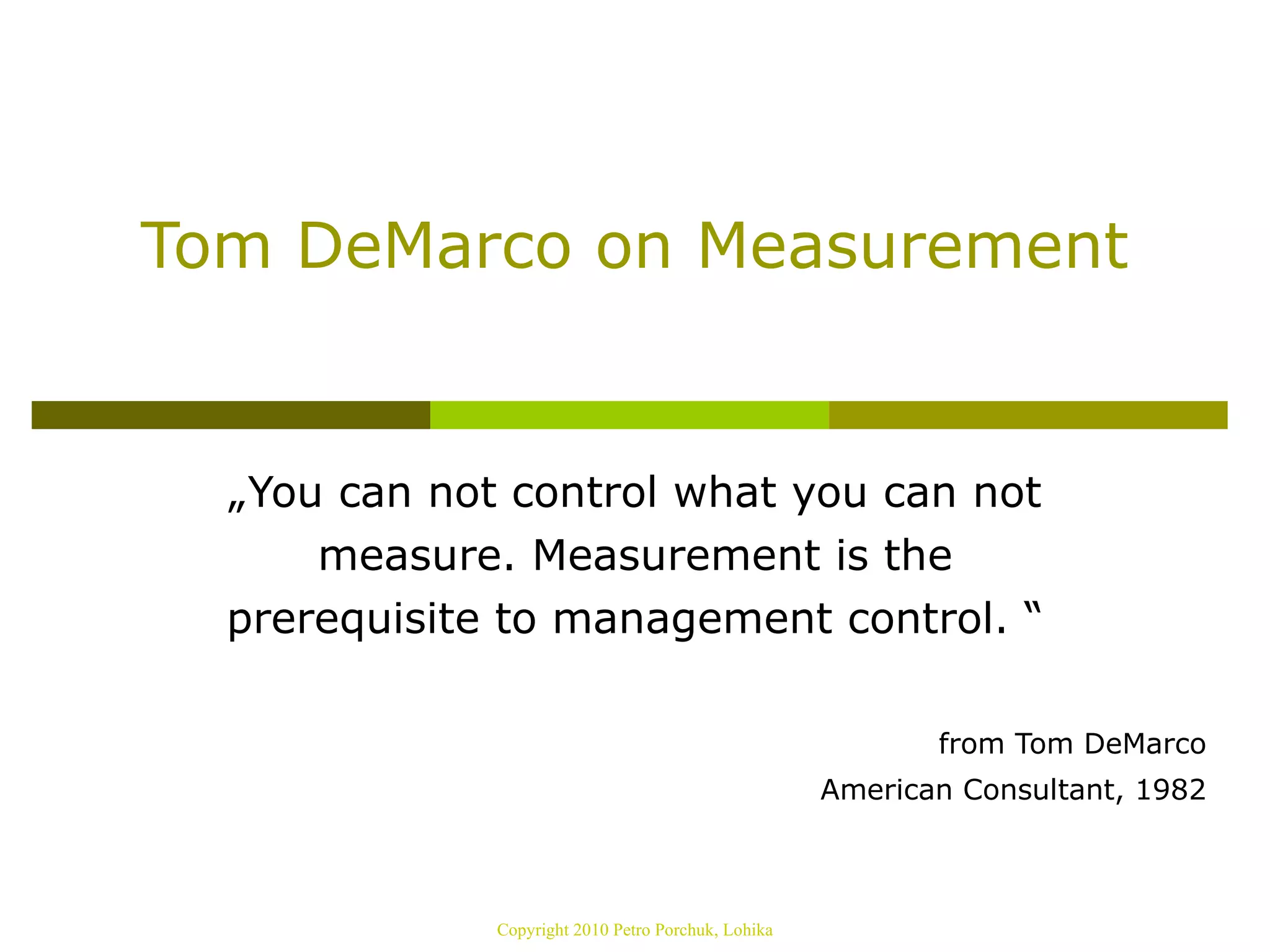 Tom DeMarco on Measurement

„You can not control what you can not measure. Measurement is the prerequisite to management control. “

from Tom DeMarco
American Consultant, 1982

Copyright 2010 Petro Porchuk, Lohika